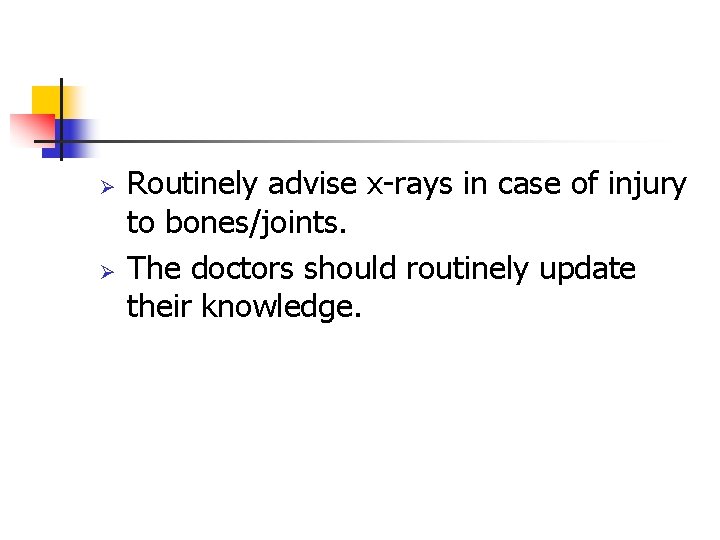 ➢ Routinely advise x-rays in case of injury to bones/joints.

➢ The doctors should routinely update their knowledge.